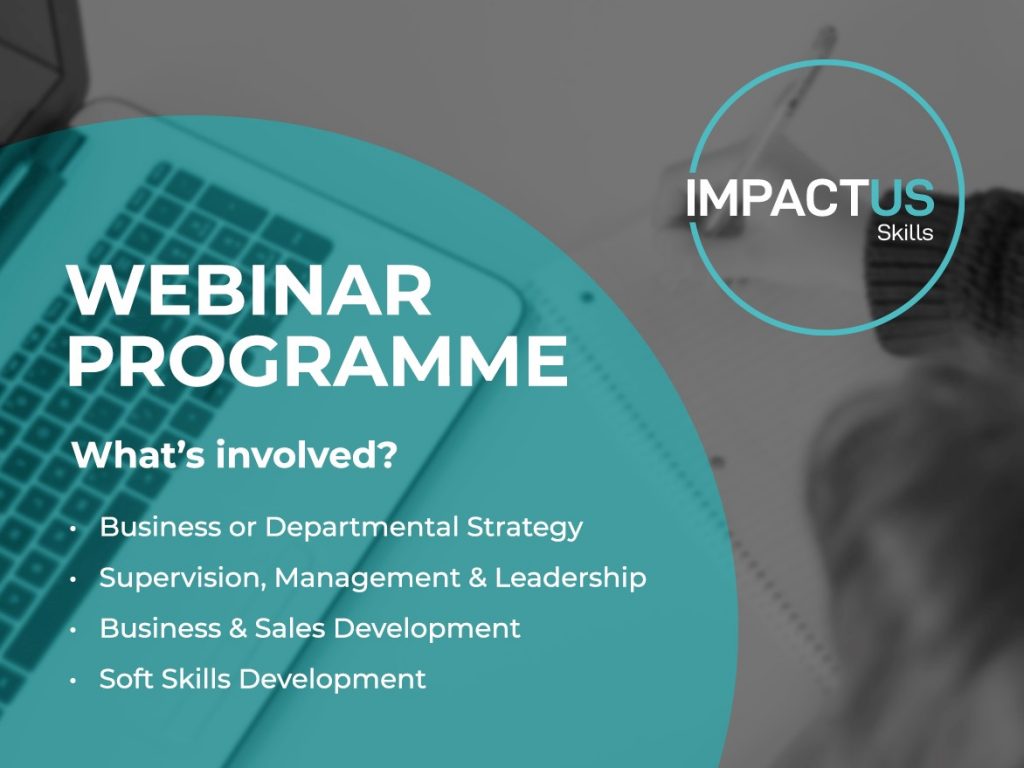 IMPACTUS
Skills

WEBINAR PROGRAMME

What's involved?

• Business or Departmental Strategy
• Supervision, Management & Leadership
• Business & Sales Development
• Soft Skills Development